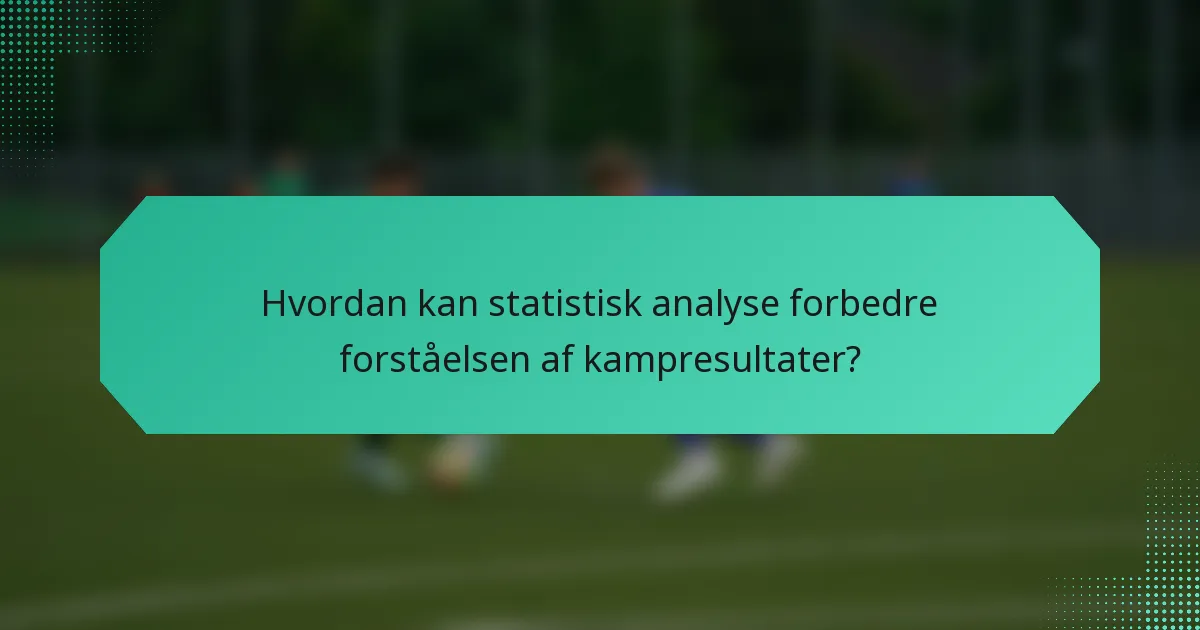 Hvordan kan statistisk analyse forbedre forståelsen af kampresultater?